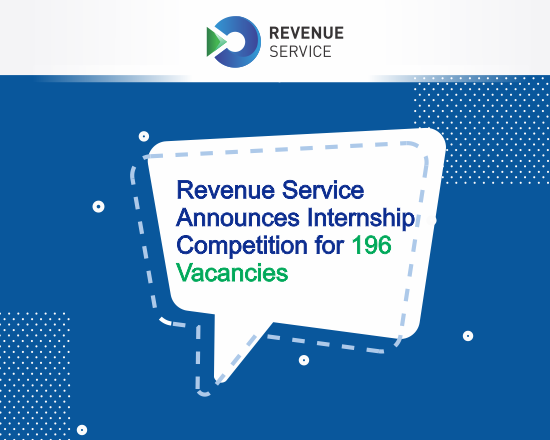 REVENUE SERVICE

Revenue Service Announces Internship Competition for 196 Vacancies